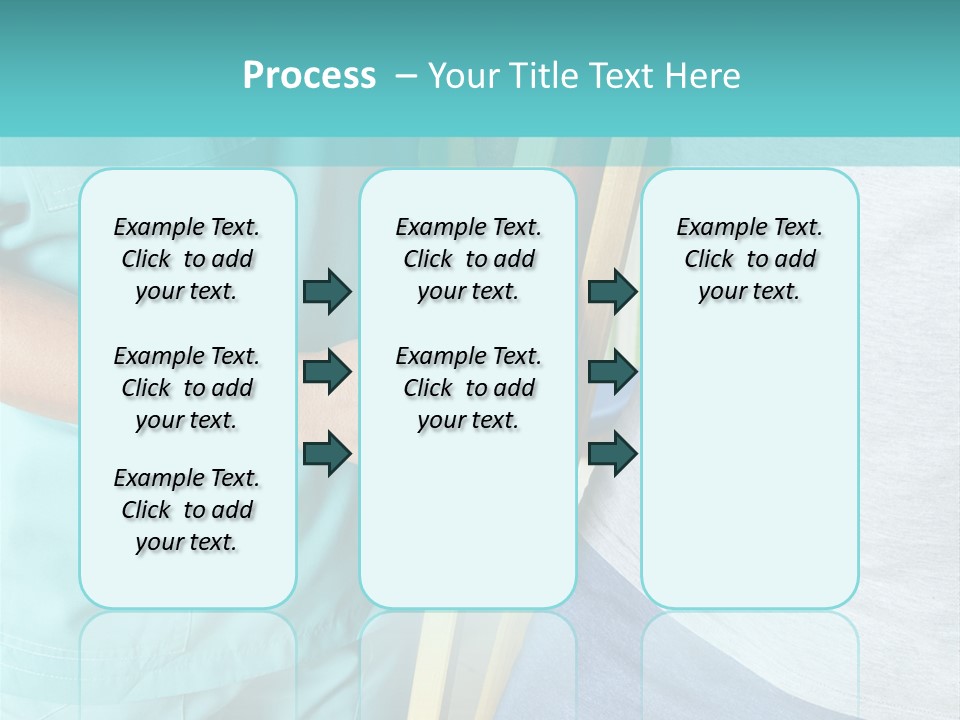 Process – Your Title Text Here

Example Text. Click to add your text.

Example Text. Click to add your text.

Example Text. Click to add your text.

Example Text. Click to add your text.

Example Text. Click to add your text.

Example Text. Click to add your text.